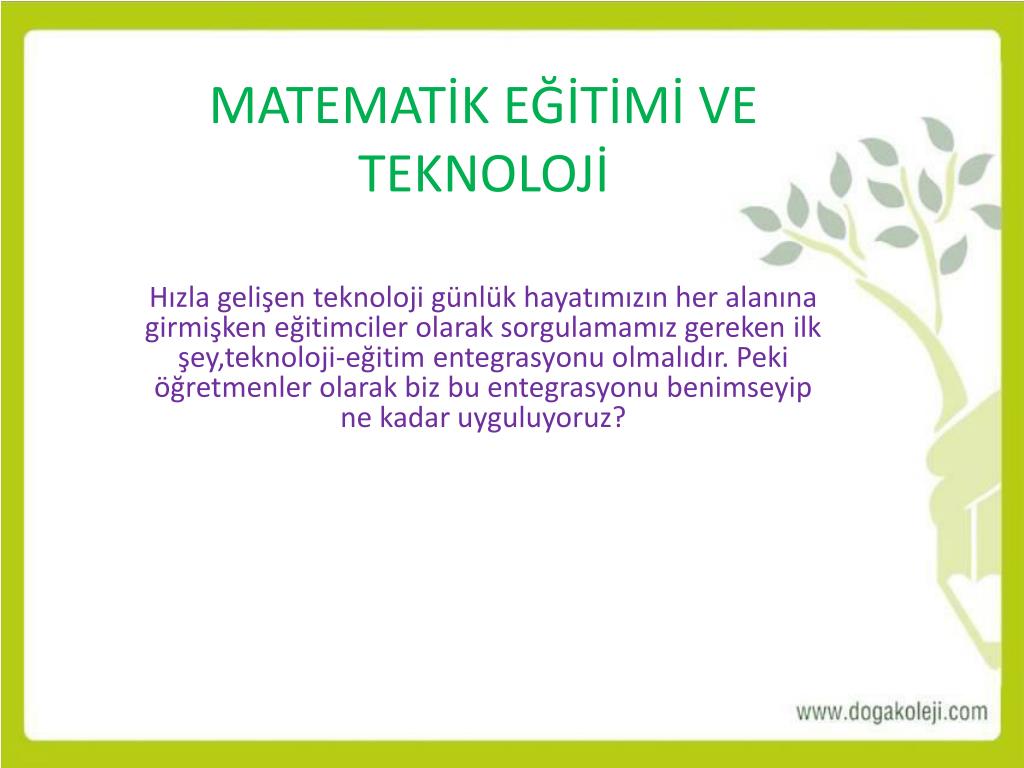 MATEMATİK EĞİTİMİ VE TEKNOLOJİ

Hızla gelişen teknoloji günlük hayatımızın her alanına girmişken eğitimciler olarak sorgulamamız gereken ilk şey,teknoloji-eğitim entegrasyonu olmalıdır. Peki öğretmenler olarak biz bu entegrasyonu benimseyip ne kadar uyguluyoruz?

www.dogakoleji.com